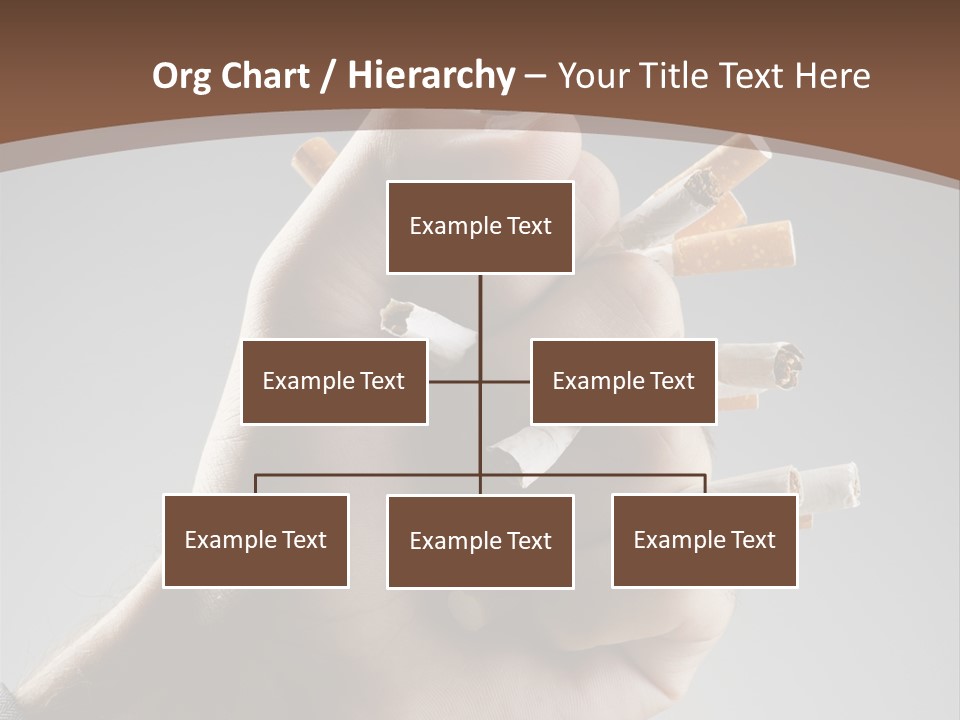 Org Chart / Hierarchy – Your Title Text Here

Example Text

Example Text

Example Text

Example Text

Example Text

Example Text